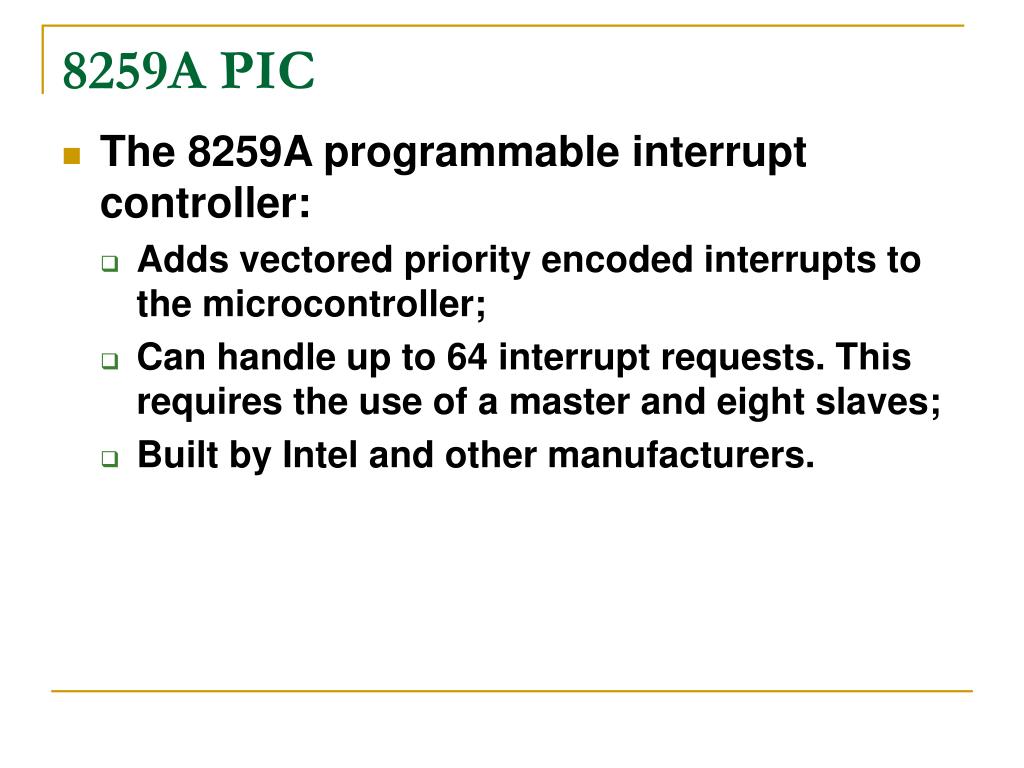 8259A PIC

The 8259A programmable interrupt controller:

Adds vectored priority encoded interrupts to the microcontroller;

Can handle up to 64 interrupt requests. This requires the use of a master and eight slaves;

Built by Intel and other manufacturers.